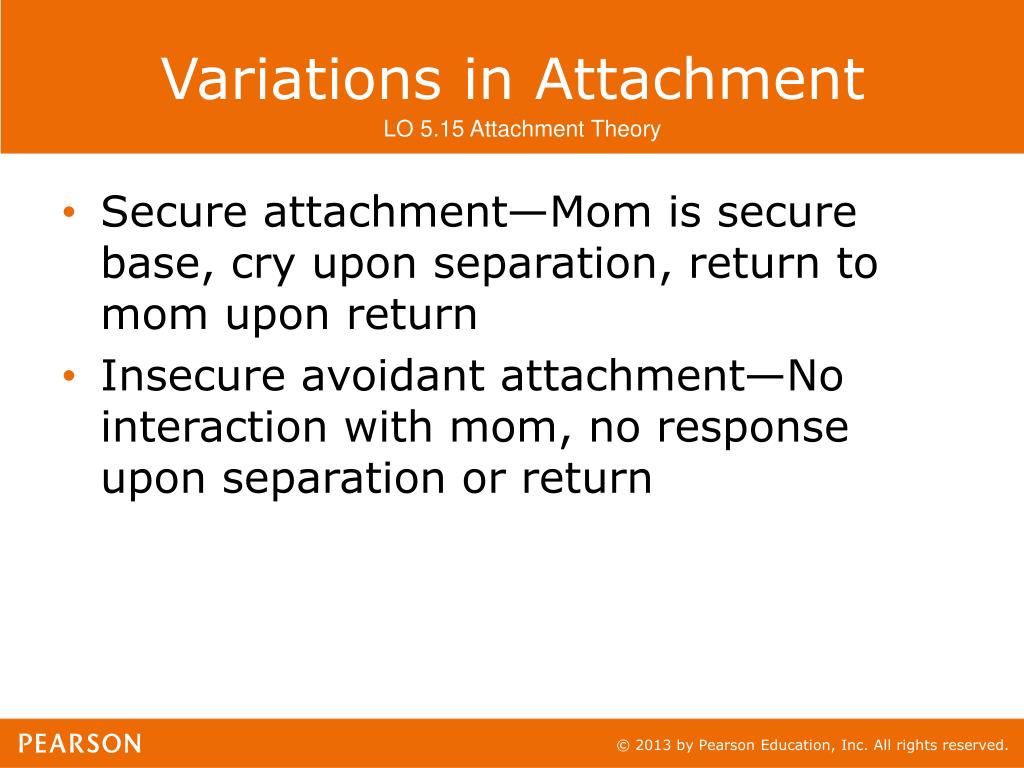 Variations in Attachment
LO 5.15 Attachment Theory

• Secure attachment—Mom is secure base, cry upon separation, return to mom upon return
• Insecure avoidant attachment—No interaction with mom, no response upon separation or return

PEARSON
© 2013 by Pearson Education, Inc. All rights reserved.